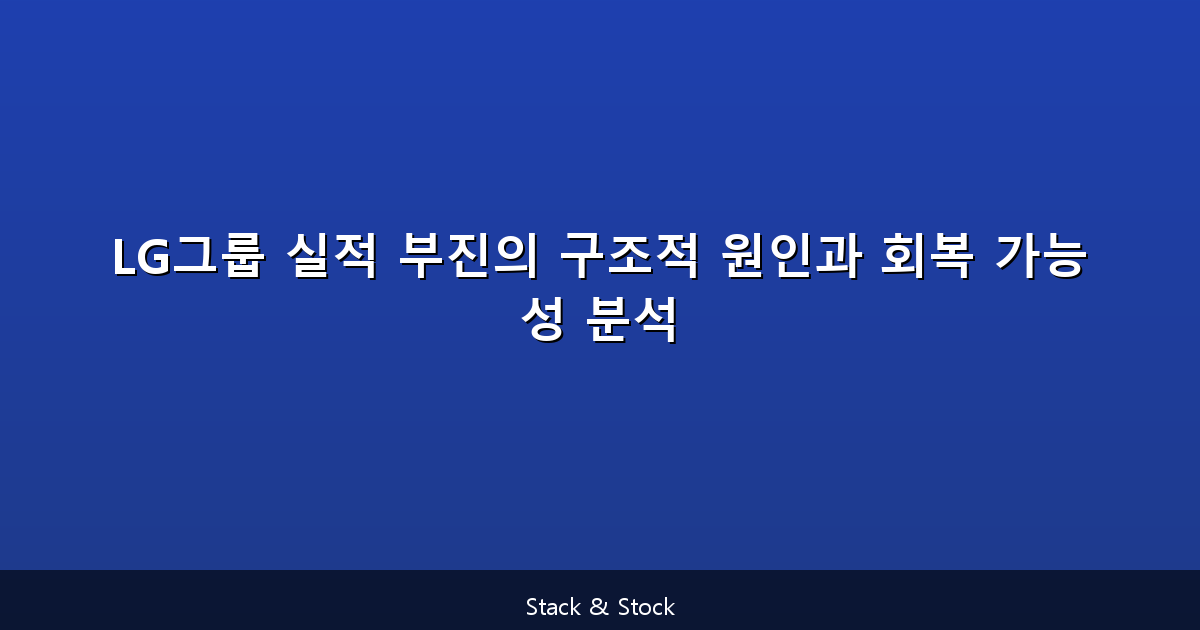 LG그룹 실적 부진의 구조적 원인과 회복 가능성 분석

Stack & Stock